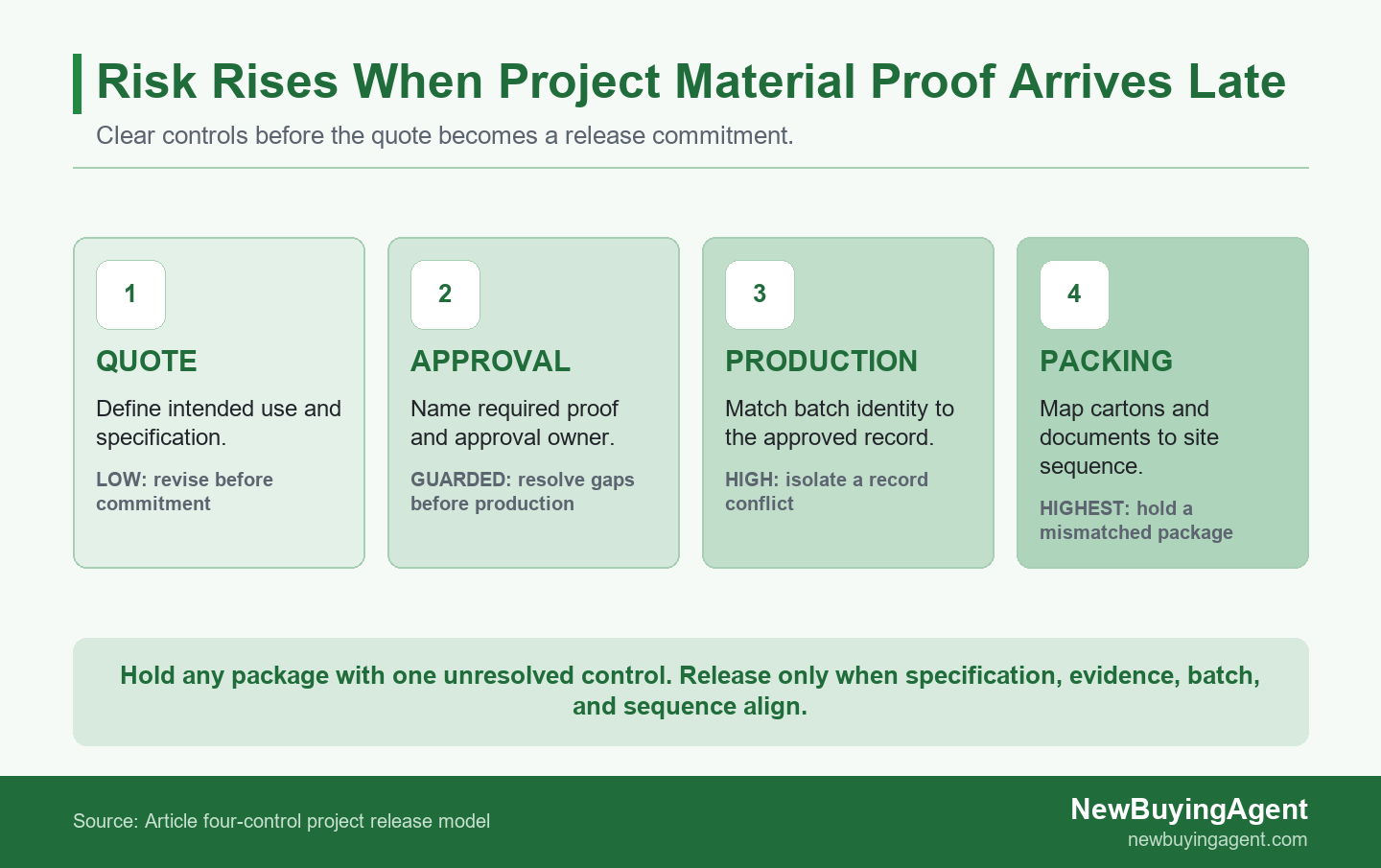 Risk Rises When Project Material Proof Arrives Late

Clear controls before the quote becomes a release commitment.

1

QUOTE

Define intended use and specification.

LOW: revise before commitment

2

APPROVAL

Name required proof and approval owner.

GUARDED: resolve gaps before production

3

PRODUCTION

Match batch identity to the approved record.

HIGH: isolate a record conflict

4

PACKING

Map cartons and documents to site sequence.

HIGHEST: hold a mismatched package

Hold any package with one unresolved control. Release only when specification, evidence, batch, and sequence align.

Source: Article four-control project release model

NewBuyingAgent
newbuyingagent.com